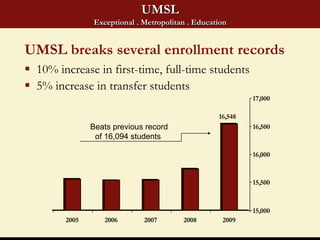 UMSL
Exceptional . Metropolitan . Education

UMSL breaks several enrollment records

▪ 10% increase in first-time, full-time students
▪ 5% increase in transfer students

Beats previous record of 16,094 students

16,548

17,000
16,500
16,000
15,500
15,000

2005
2006
2007
2008
2009